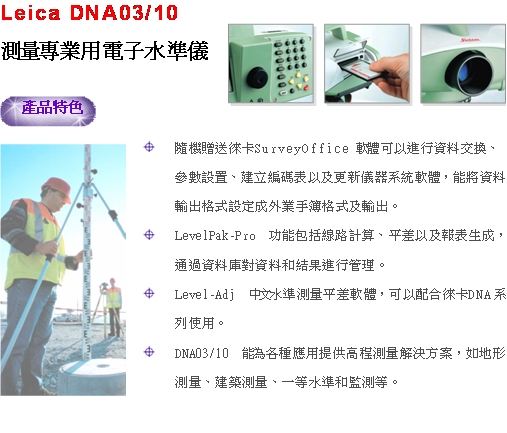 Leica DNA03/10

測量專業用電子水準儀

產品特色

隨機贈送徠卡SurveyOffice 軟體可以進行資料交換、參數設置、建立編碼表以及更新儀器系統軟體，能將資料輸出格式設定成外業手簿格式及輸出。

LevelPak-Pro 功能包括線路計算、平差以及報表生成，通過資料庫對資料和結果進行管理。

Level-Adj 中文水準測量平差軟體，可以配合徠卡DNA系列使用。

DNA03/10 能為各種應用提供高程測量解決方案，如地形測量、建築測量、一等水準和監測等。